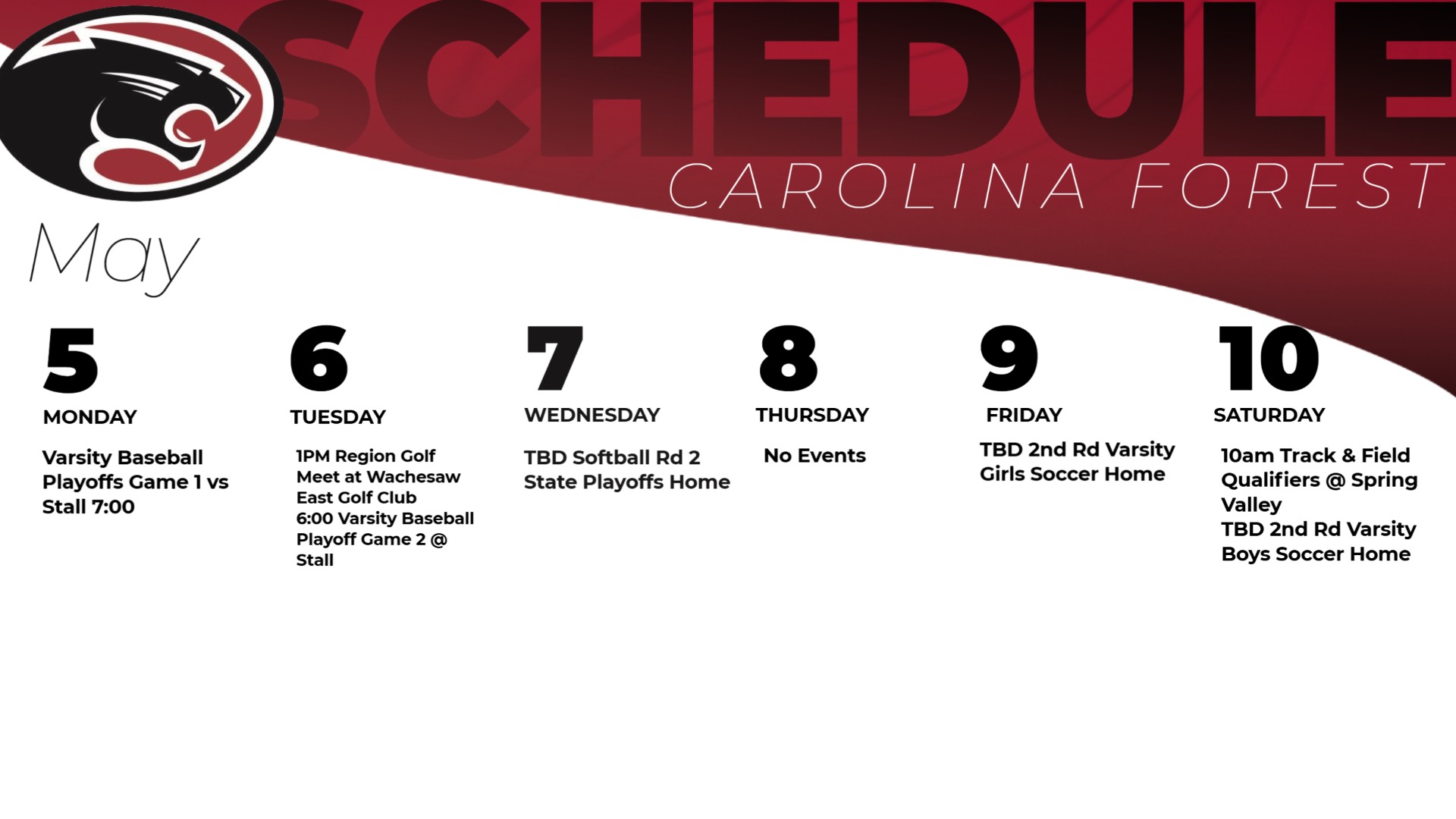 SCHEDULE
CAROLINA FOREST

May

5
MONDAY
Varsity Baseball Playoffs Game 1 vs Stall 7:00

6
TUESDAY
1PM Region Golf Meet at Wachesaw East Golf Club
6:00 Varsity Baseball Playoff Game 2 @ Stall

7
WEDNESDAY
TBD Softball Rd 2 State Playoffs Home

8
THURSDAY
No Events

9
FRIDAY
TBD 2nd Rd Varsity Girls Soccer Home

10
SATURDAY
10am Track & Field Qualifiers @ Spring Valley
TBD 2nd Rd Varsity Boys Soccer Home